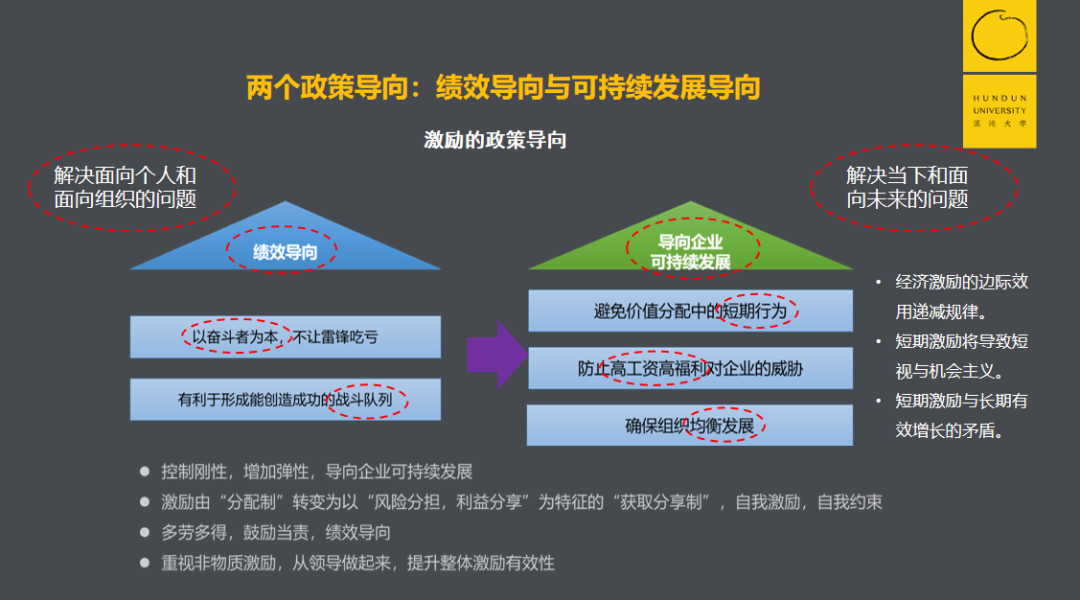 HUNDUN UNIVERSITY 混沌大学

两个政策导向：绩效导向与可持续发展导向

激励的政策导向

解决面向个人和面向组织的问题

绩效导向

以奋斗者为本，不让雷锋吃亏

有利于形成能创造成功的战斗队列

解决当下和面向未来的问题

导向企业可持续发展

避免价值分配中的短期行为

防止高工资高福利对企业的威胁

确保组织均衡发展

• 经济激励的边际效用递减规律。
• 短期激励将导致短视与机会主义。
• 短期激励与长期有效增长的矛盾。

● 控制刚性，增加弹性，导向企业可持续发展
● 激励由“分配制”转变为以“风险分担，利益分享”为特征的“获取分享制”，自我激励，自我约束
● 多劳多得，鼓励当责，绩效导向
● 重视非物质激励，从领导做起来，提升整体激励有效性